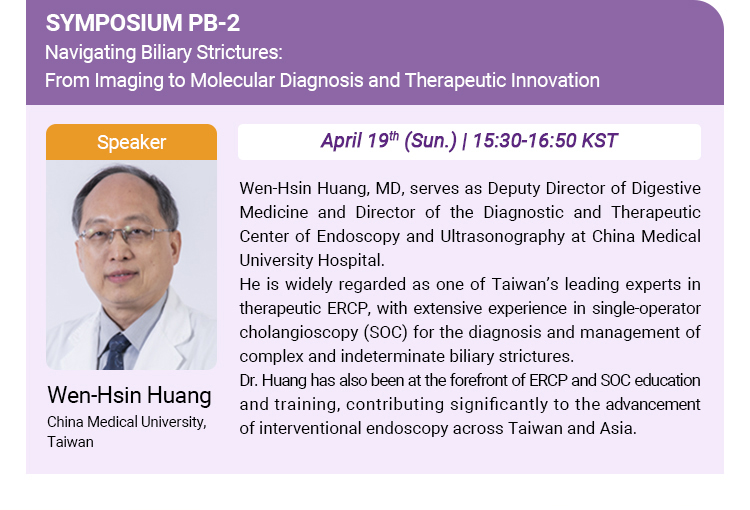 SYMPOSIUM PB-2
Navigating Biliary Strictures:
From Imaging to Molecular Diagnosis and Therapeutic Innovation

Speaker

Wen-Hsin Huang
China Medical University, Taiwan

April 19$^{th}$ (Sun.) | 15:30-16:50 KST

Wen-Hsin Huang, MD, serves as Deputy Director of Digestive Medicine and Director of the Diagnostic and Therapeutic Center of Endoscopy and Ultrasonography at China Medical University Hospital.
He is widely regarded as one of Taiwan's leading experts in therapeutic ERCP, with extensive experience in single-operator cholangioscopy (SOC) for the diagnosis and management of complex and indeterminate biliary strictures.
Dr. Huang has also been at the forefront of ERCP and SOC education and training, contributing significantly to the advancement of interventional endoscopy across Taiwan and Asia.